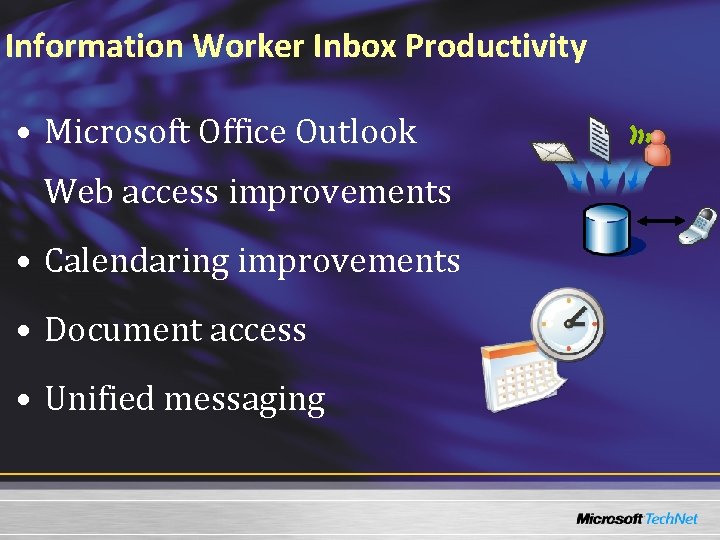 Information Worker Inbox Productivity

• Microsoft Office Outlook Web access improvements

• Calendaring improvements

• Document access

• Unified messaging

Microsoft TechNet